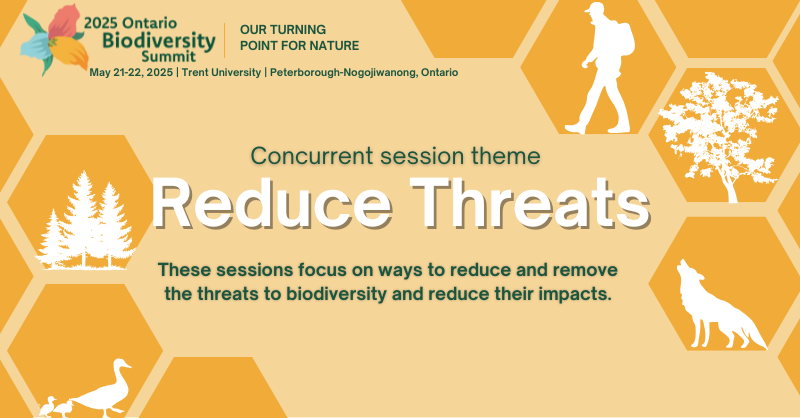 2025 Ontario Biodiversity Summit

OUR TURNING POINT FOR NATURE

May 21-22, 2025 | Trent University | Peterborough-Nogojiwanong, Ontario

Concurrent session theme

Reduce Threats

These sessions focus on ways to reduce and remove the threats to biodiversity and reduce their impacts.